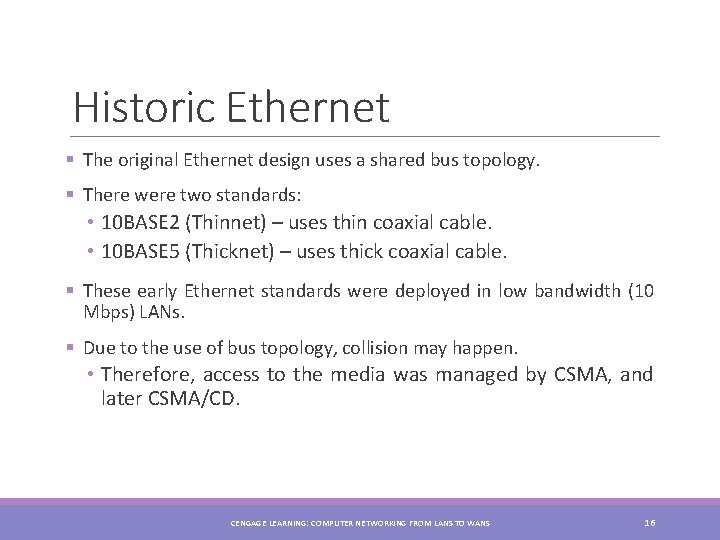 Historic Ethernet

▪ The original Ethernet design uses a shared bus topology.

▪ There were two standards:
• 10BASE2 (Thinnet) – uses thin coaxial cable.
• 10BASE5 (Thicknet) – uses thick coaxial cable.

▪ These early Ethernet standards were deployed in low bandwidth (10 Mbps) LANs.

▪ Due to the use of bus topology, collision may happen.
• Therefore, access to the media was managed by CSMA, and later CSMA/CD.

CENGAGE LEARNING: COMPUTER NETWORKING FROM LANS TO WANS

16